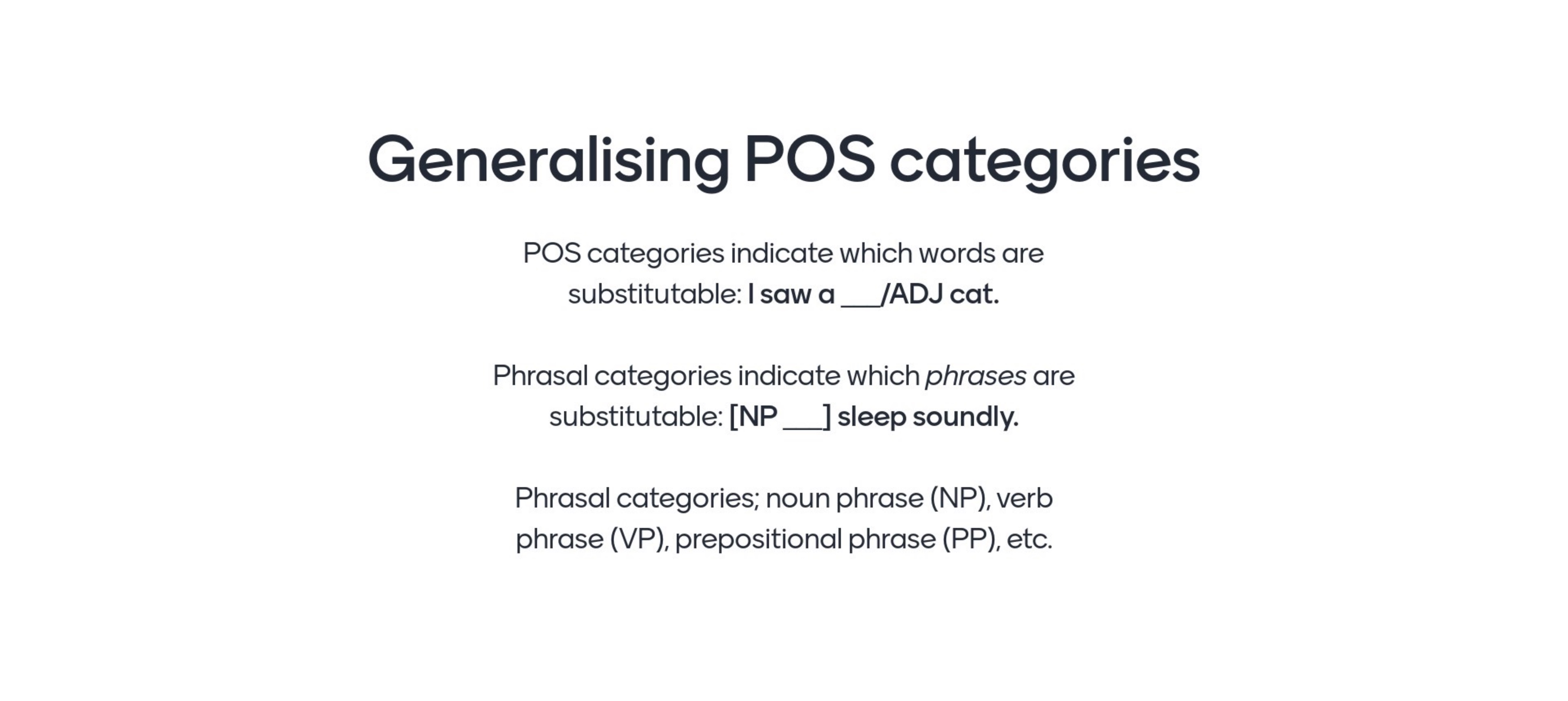 Generalising POS categories

POS categories indicate which words are substitutable: I saw a ___/ADJ cat.

Phrasal categories indicate which phrases are substitutable: [NP ___] sleep soundly.

Phrasal categories; noun phrase (NP), verb phrase (VP), prepositional phrase (PP), etc.